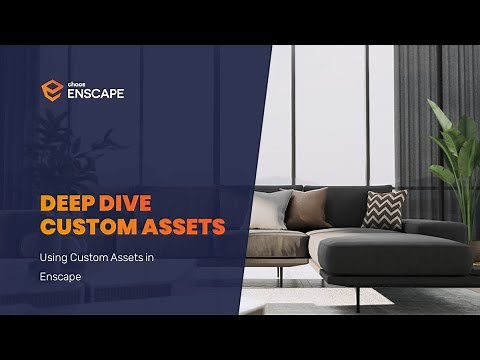 chaos
ENSCAPE

DEEP DIVE
CUSTOM ASSETS

Using Custom Assets in Enscape